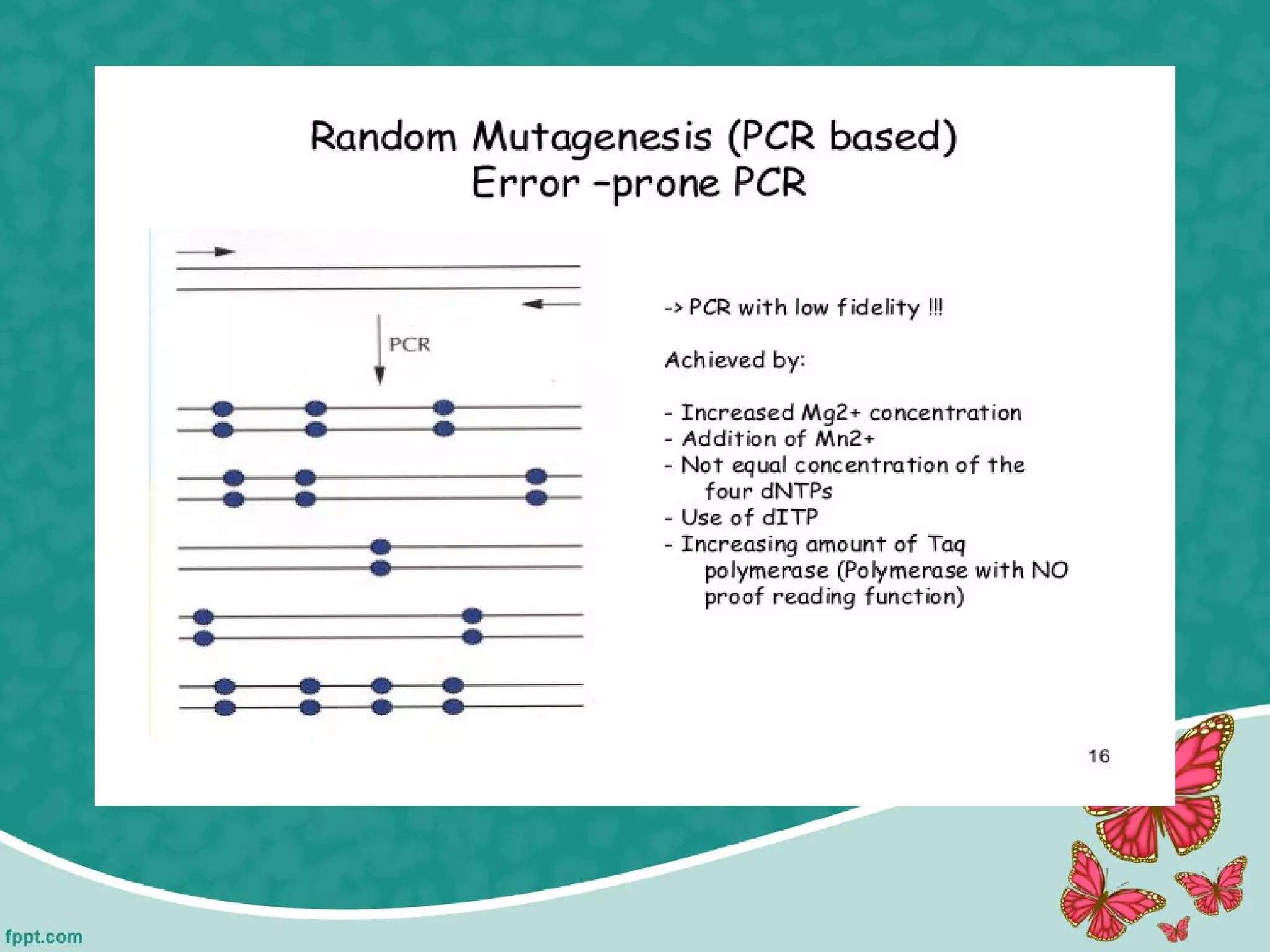 Random Mutagenesis (PCR based)
Error -prone PCR

PCR

-> PCR with low fidelity !!!

Achieved by:

- Increased Mg2+ concentration
- Addition of Mn2+
- Not equal concentration of the four dNTPs
- Use of dITP
- Increasing amount of Taq polymerase (Polymerase with NO proof reading function)

16

fppt.com